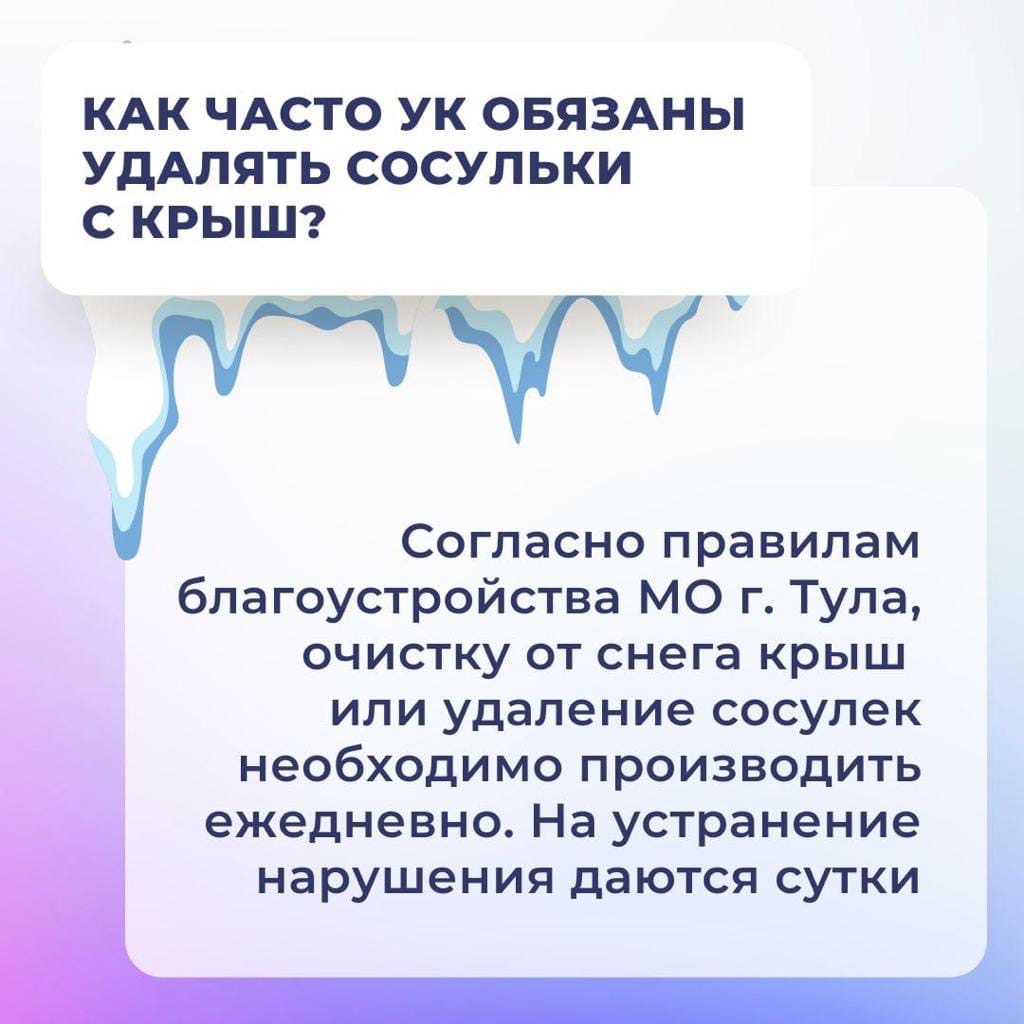 КАК ЧАСТО УК ОБЯЗАНЫ УДАЛЯТЬ СОСУЛЬКИ С КРЫШ?

Согласно правилам благоустройства МО г. Тула, очистку от снега крыш или удаление сосулек необходимо производить ежедневно. На устранение нарушения даются сутки